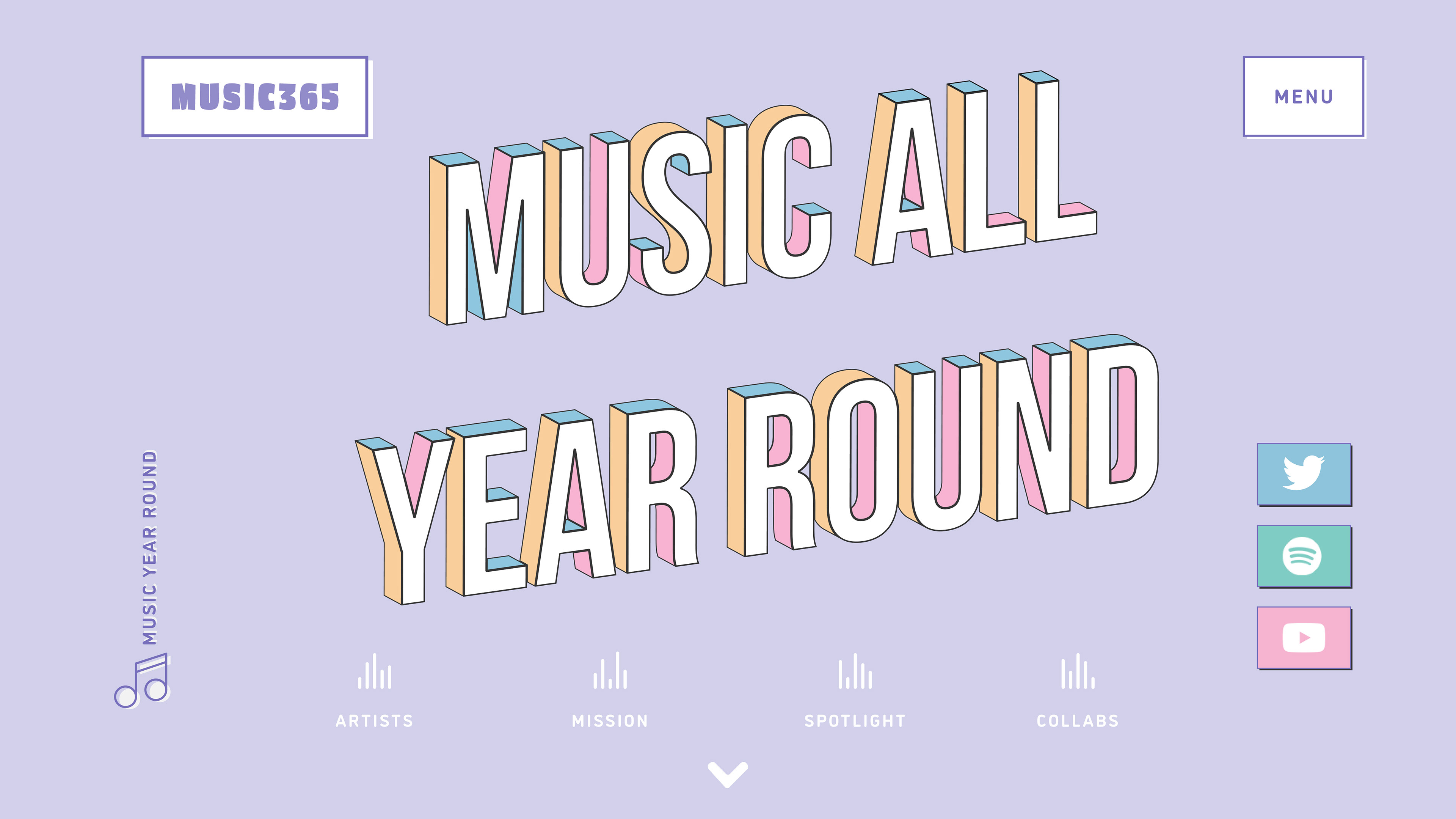 MUSIC365

MENU

MUSIC ALL YEAR ROUND

MUSIC YEAR ROUND

ARTISTS

MISSION

SPOTLIGHT

COLLABS